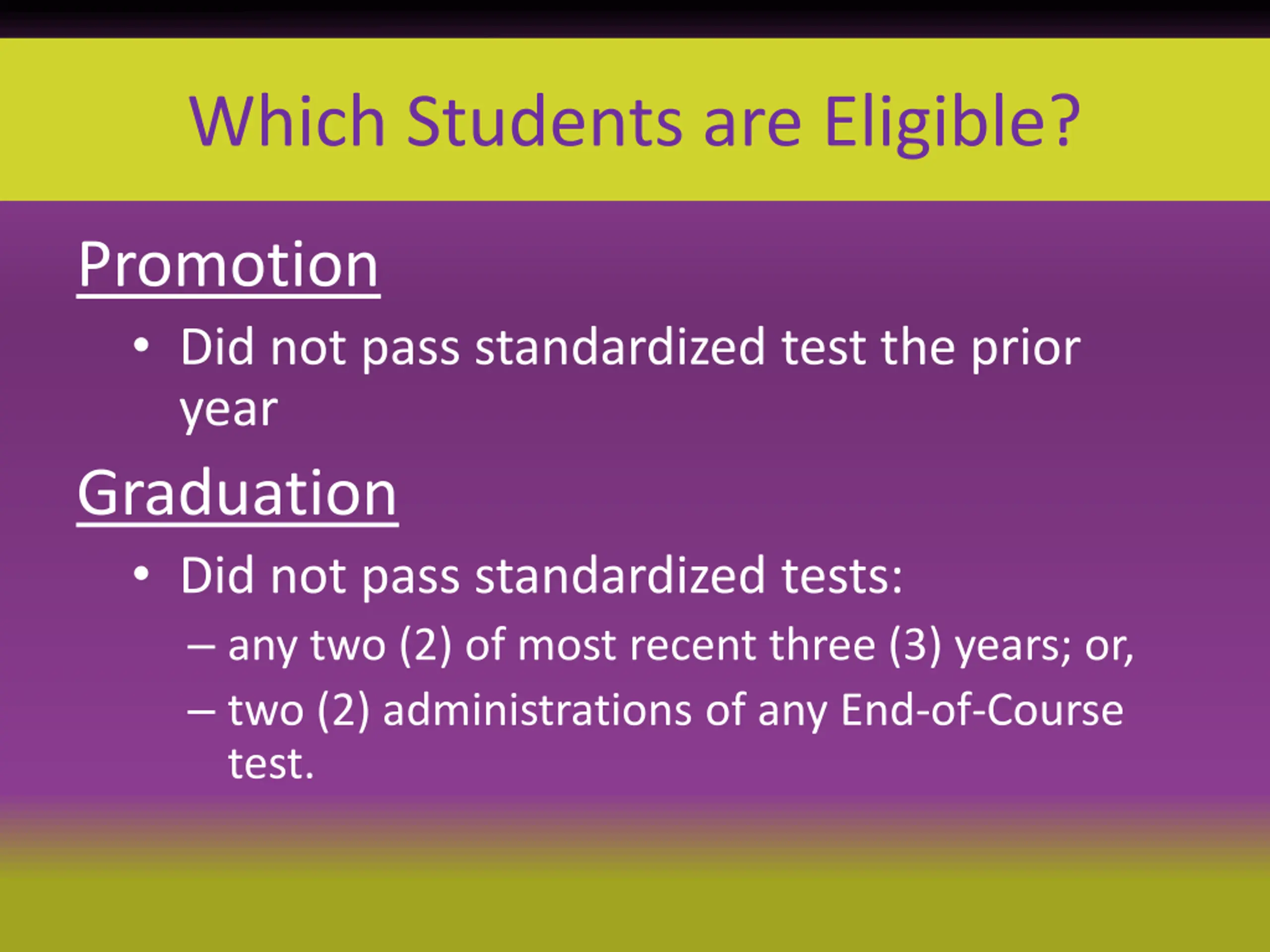 Which Students are Eligible?

Promotion

• Did not pass standardized test the prior year

Graduation

• Did not pass standardized tests:
– any two (2) of most recent three (3) years; or,
– two (2) administrations of any End-of-Course test.